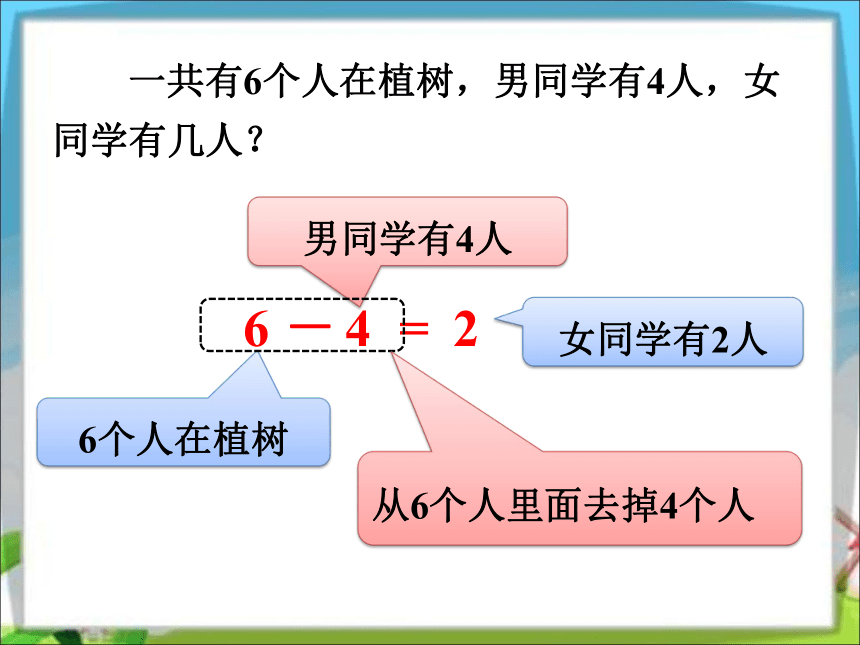 一共有6个人在植树，男同学有4人，女同学有几人？

男同学有4人

$6 - 4 = 2$

女同学有2人

6个人在植树

从6个人里面去掉4个人